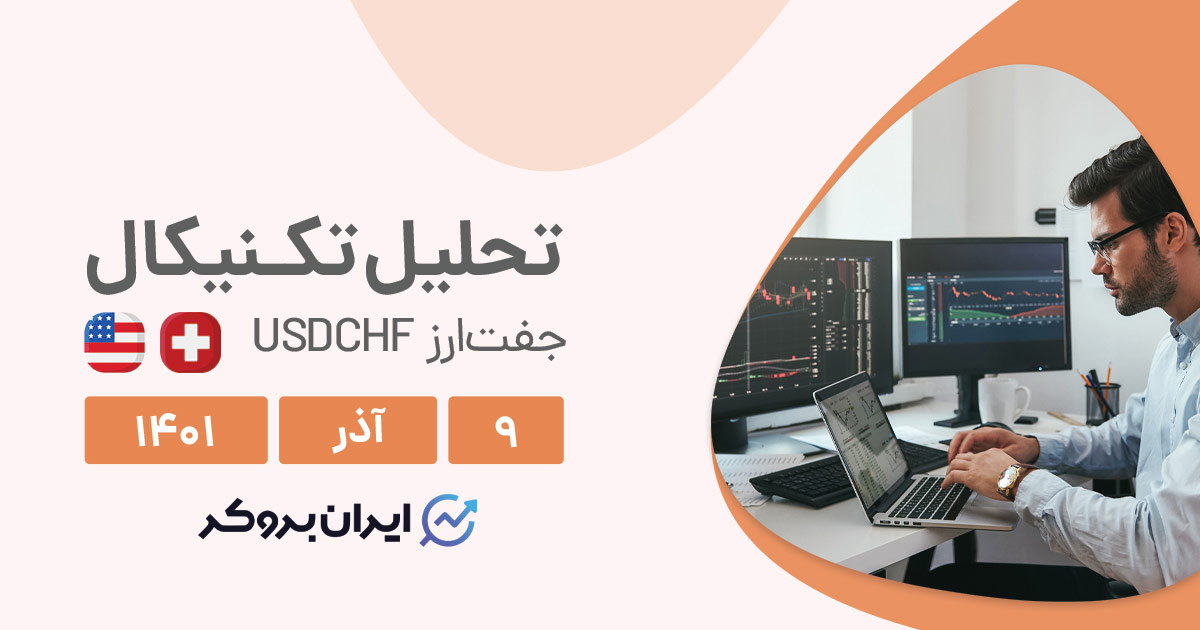 تحلیل تکنیکال

جفت‌ارز USDCHF

۹

آذر

۱۴۰۱

ایران بروکر